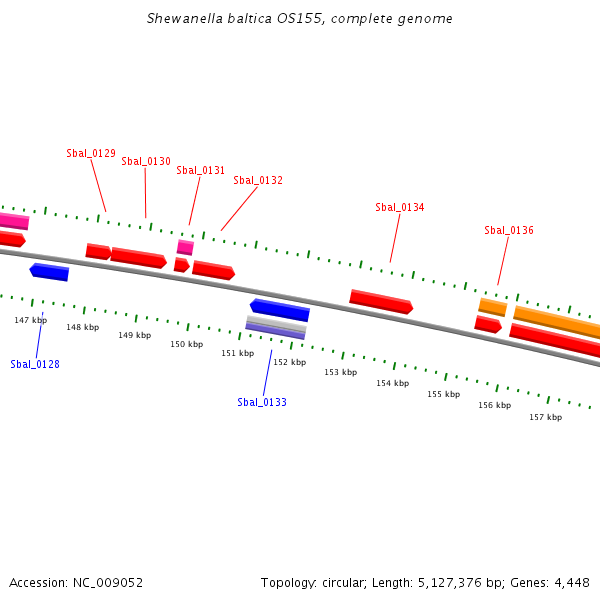 Shewanella baltica OS155, complete genome

Sbal_0129
Sbal_0130
Sbal_0131
Sbal_0132
Sbal_0134
Sbal_0136

147 kbp
148 kbp
149 kbp
150 kbp
151 kbp
152 kbp
153 kbp
154 kbp
155 kbp
156 kbp
157 kbp

Sbal_0128
Sbal_0133

Accession: NC_009052
Topology: circular; Length: 5,127,376 bp; Genes: 4,448